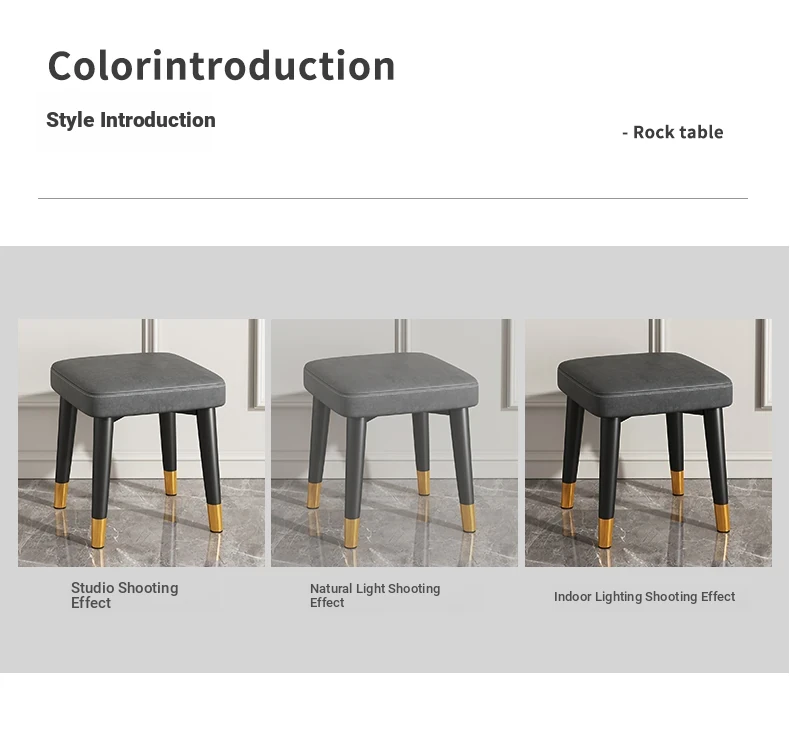 Colorintroduction

Style Introduction

- Rock table

Studio Shooting Effect

Natural Light Shooting Effect

Indoor Lighting Shooting Effect